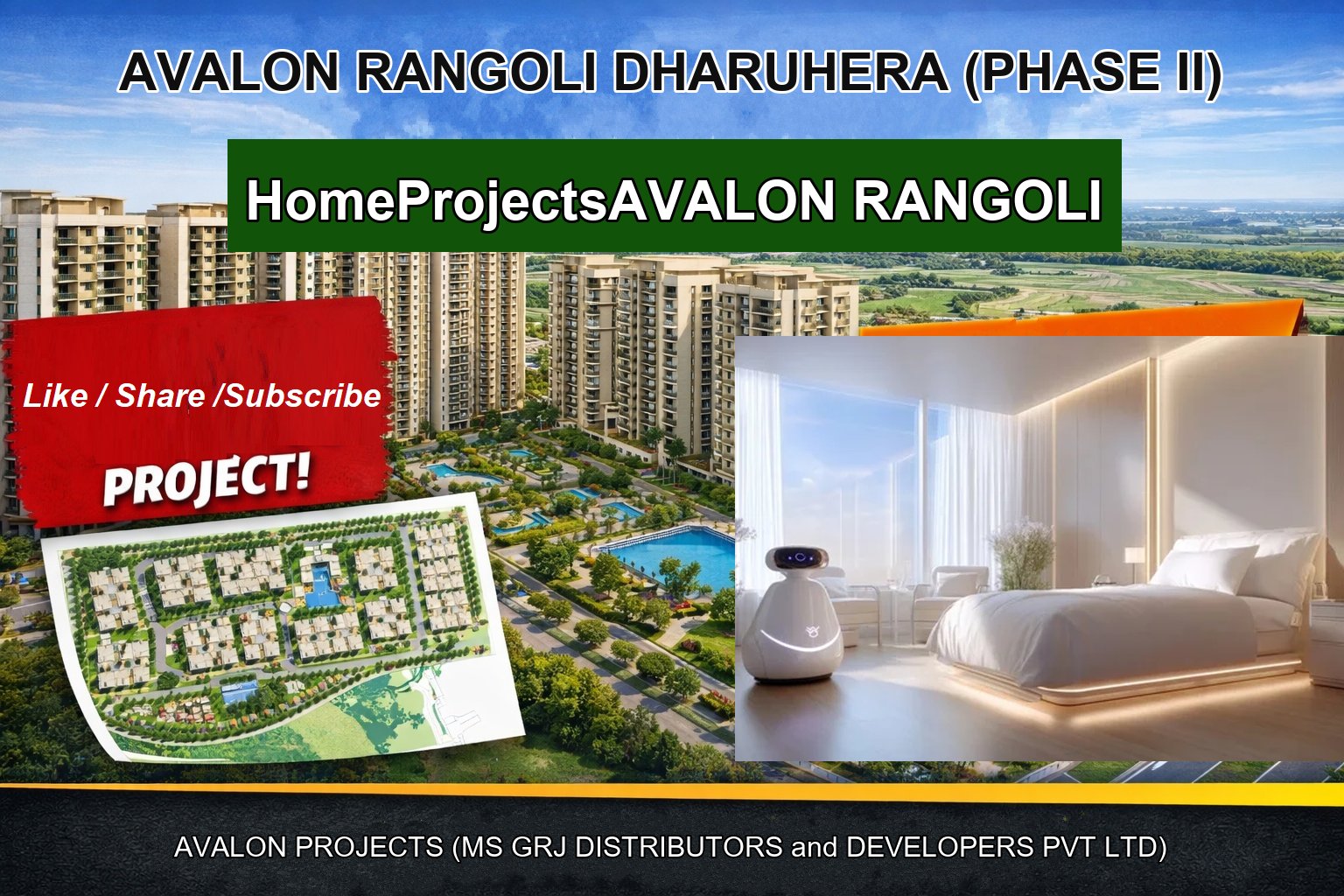 AVALON RANGOLI DHARUHERA (PHASE II)

HomeProjectsAVALON RANGOLI

Like / Share /Subscribe

PROJECT!

AVALON PROJECTS (MS GRJ DISTRIBUTORS and DEVELOPERS PVT LTD)